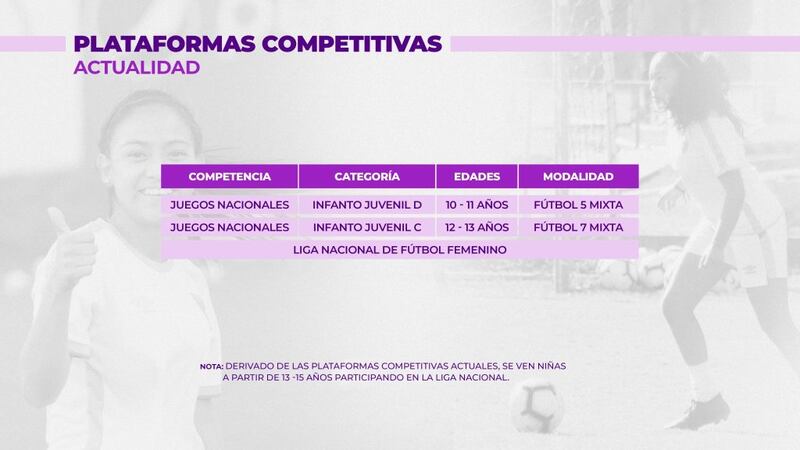 PLATAFORMAS COMPETITIVAS
ACTUALIDAD

| COMPETENCIA | CATEGORÍA | EDADES | MODALIDAD |
|---|---|---|---|
| JUEGOS NACIONALES | INFANTO JUVENIL D | 10 - 11 AÑOS | FÚTBOL 5 MIXTA |
| JUEGOS NACIONALES | INFANTO JUVENIL C | 12 - 13 AÑOS | FÚTBOL 7 MIXTA |
| LIGA NACIONAL DE FÚTBOL FEMENINO | | | |

NOTA: DERIVADO DE LAS PLATAFORMAS COMPETITIVAS ACTUALES, SE VEN NIÑAS A PARTIR DE 13 -15 AÑOS PARTICIPANDO EN LA LIGA NACIONAL.